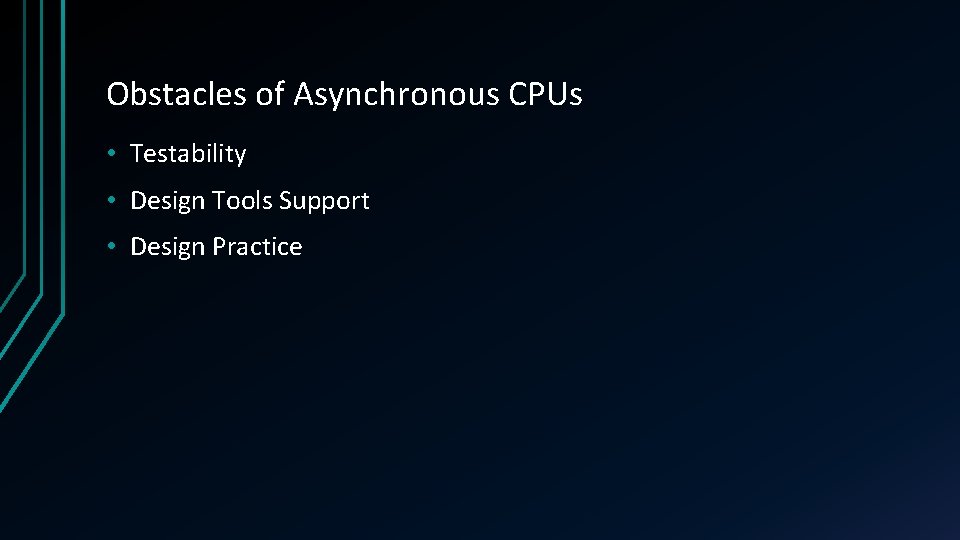 Obstacles of Asynchronous CPUs

• Testability
• Design Tools Support
• Design Practice